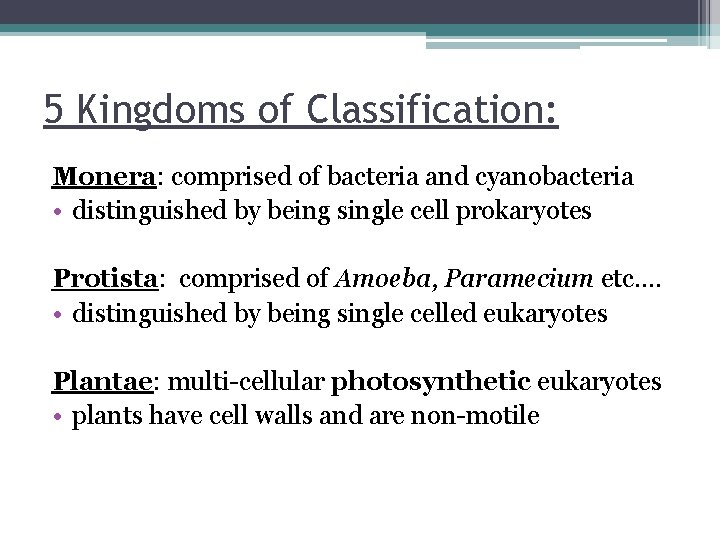 5 Kingdoms of Classification:

Monera: comprised of bacteria and cyanobacteria
• distinguished by being single cell prokaryotes

Protista: comprised of Amoeba, Paramecium etc.…
• distinguished by being single celled eukaryotes

Plantae: multi-cellular photosynthetic eukaryotes
• plants have cell walls and are non-motile